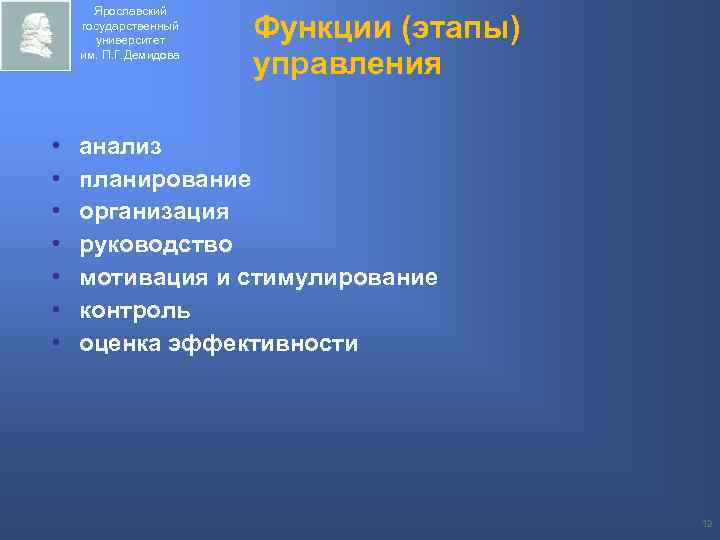 Ярославский государственный университет им. П.Г.Демидова

Функции (этапы) управления

• анализ
• планирование
• организация
• руководство
• мотивация и стимулирование
• контроль
• оценка эффективности

12